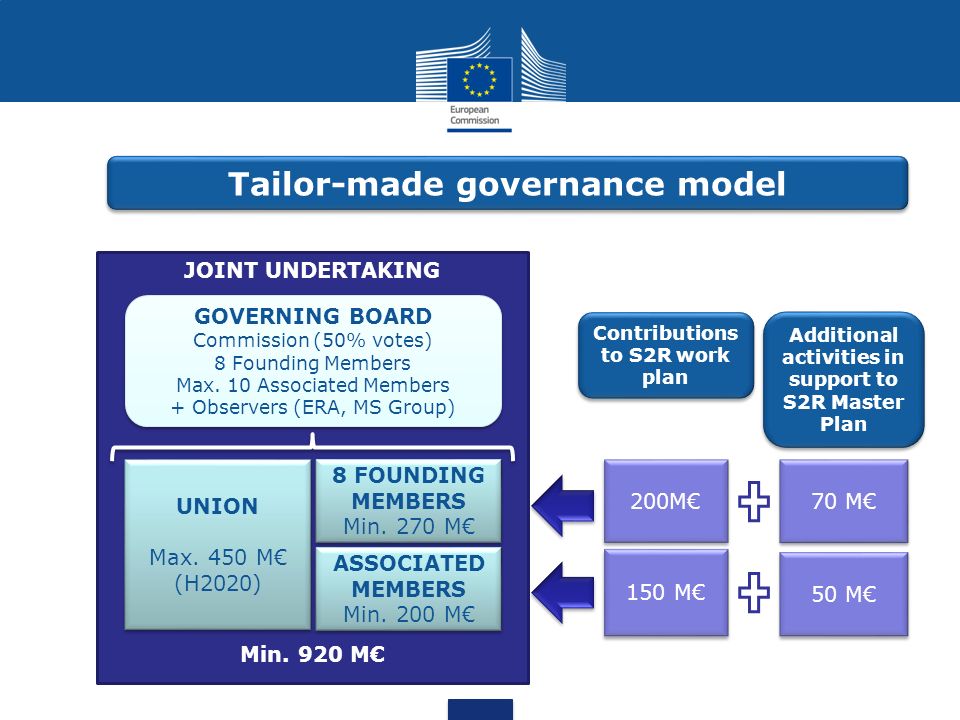 European Commission

Tailor-made governance model

JOINT UNDERTAKING

GOVERNING BOARD
Commission (50% votes)
8 Founding Members
Max. 10 Associated Members
+ Observers (ERA, MS Group)

UNION

Max. 450 M€
(H2020)

8 FOUNDING MEMBERS
Min. 270 M€

ASSOCIATED MEMBERS
Min. 200 M€

Min. 920 M€

Contributions to S2R work plan

Additional activities in support to S2R Master Plan

200M€

70 M€

150 M€

50 M€